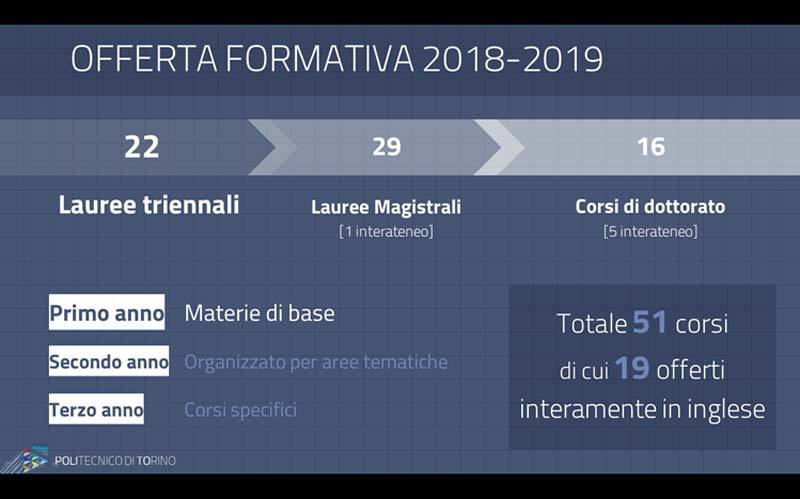 OFFERTA FORMATIVA 2018-2019

22

Lauree triennali

29

Lauree Magistrali
[1 interateneo]

16

Corsi di dottorato
[5 interateneo]

Primo anno Materie di base

Secondo anno Organizzato per aree tematiche

Terzo anno Corsi specifici

Totale 51 corsi di cui 19 offerti interamente in inglese

POLITECNICO DI TORINO